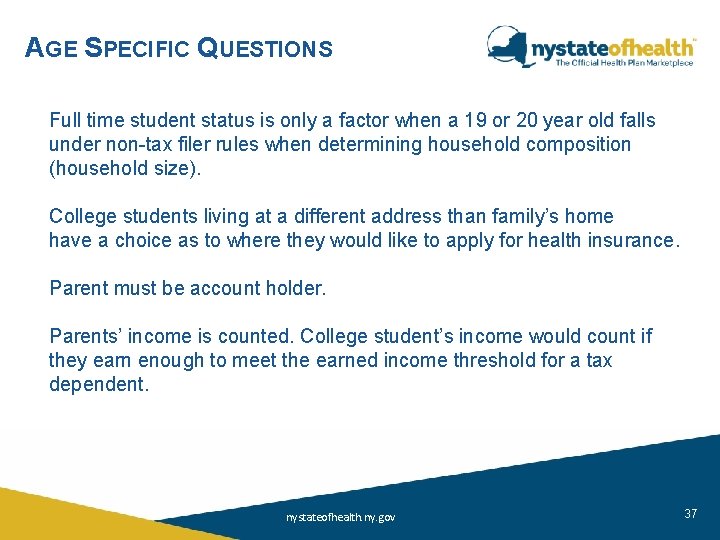 AGE SPECIFIC QUESTIONS

nystateofhealth™
The Official Health Plan Marketplace

Full time student status is only a factor when a 19 or 20 year old falls under non-tax filer rules when determining household composition (household size).

College students living at a different address than family's home have a choice as to where they would like to apply for health insurance.

Parent must be account holder.

Parents' income is counted. College student's income would count if they earn enough to meet the earned income threshold for a tax dependent.

nystateofhealth.ny.gov

37